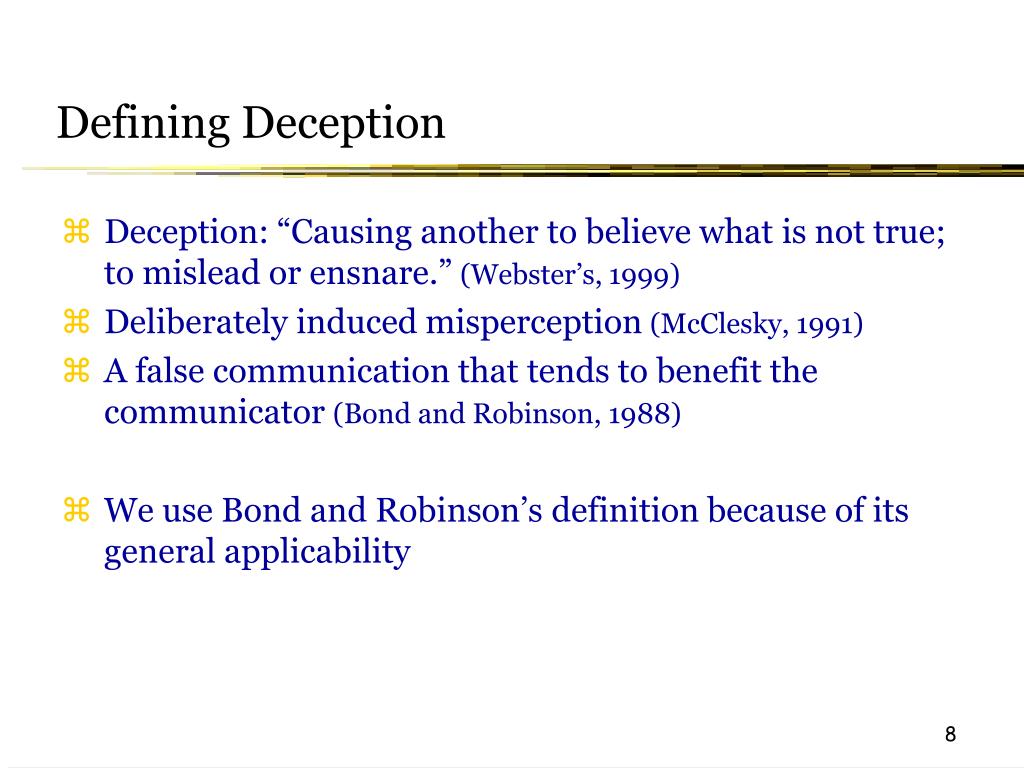 Defining Deception

⌘ Deception: “Causing another to believe what is not true; to mislead or ensnare.” (Webster’s, 1999)

⌘ Deliberately induced misperception (McClesky, 1991)

⌘ A false communication that tends to benefit the communicator (Bond and Robinson, 1988)

⌘ We use Bond and Robinson’s definition because of its general applicability

8